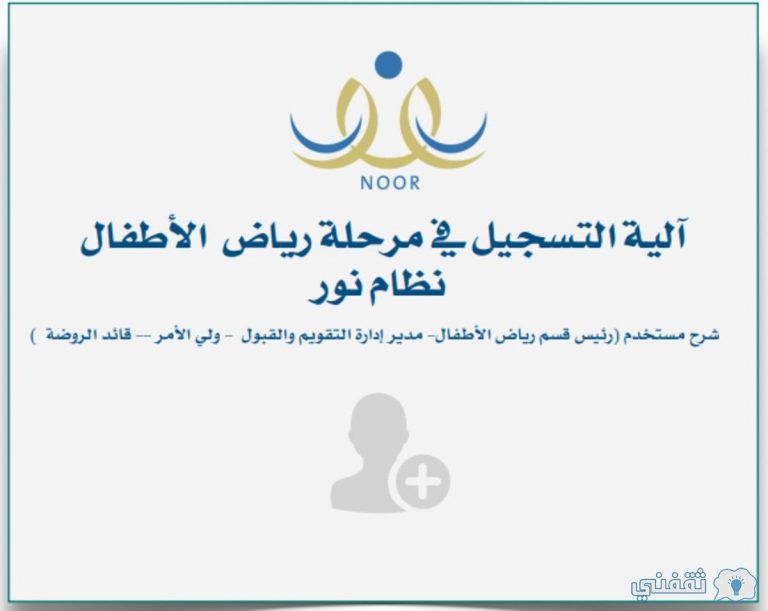 NOOR

آلية التسجيل في مرحلة رياض الأطفال
نظام نور

شرح مستخدم (رئيس قسم رياض الأطفال- مدير إدارة التقويم والقبول - ولي الأمر -- قائد الروضة )

ثقفني